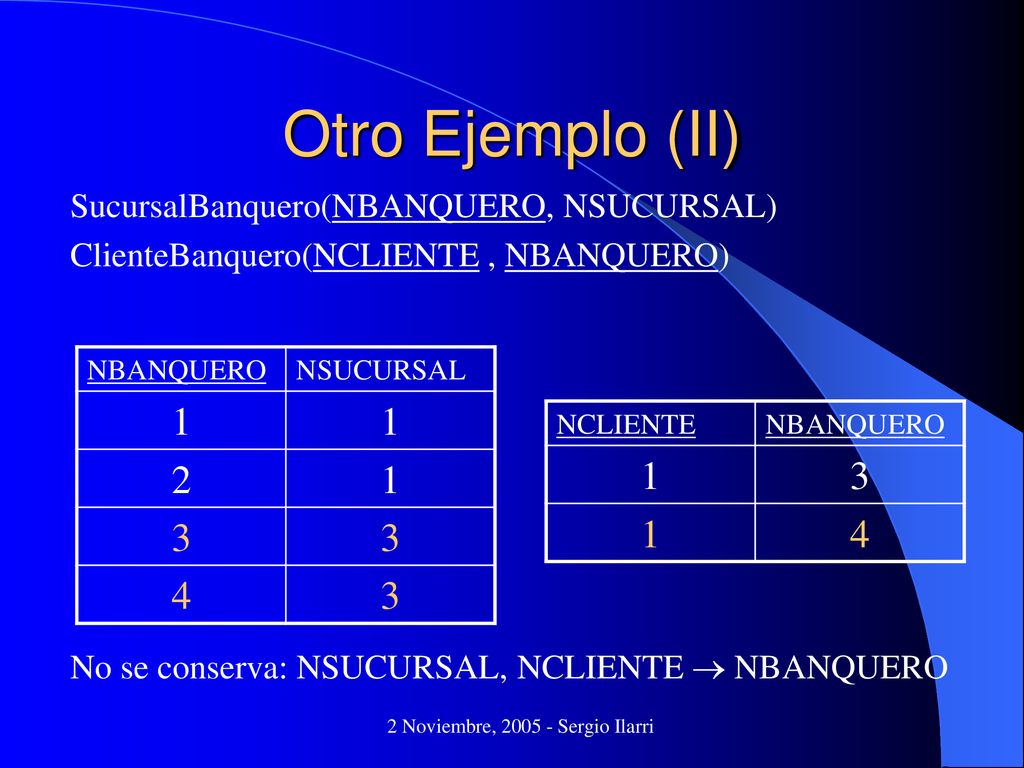 Otro Ejemplo (II)

SucursalBanquero(NBANQUERO, NSUCURSAL)
ClienteBanquero(NCLIENTE , NBANQUERO)

| NBANQUERO | NSUCURSAL |
|---|---|
| 1 | 1 |
| 2 | 1 |
| 3 | 3 |
| 4 | 3 |

| NCLIENTE | NBANQUERO |
|---|---|
| 1 | 3 |
| 1 | 4 |

No se conserva: NSUCURSAL, NCLIENTE $\rightarrow$ NBANQUERO

2 Noviembre, 2005 - Sergio Ilarri